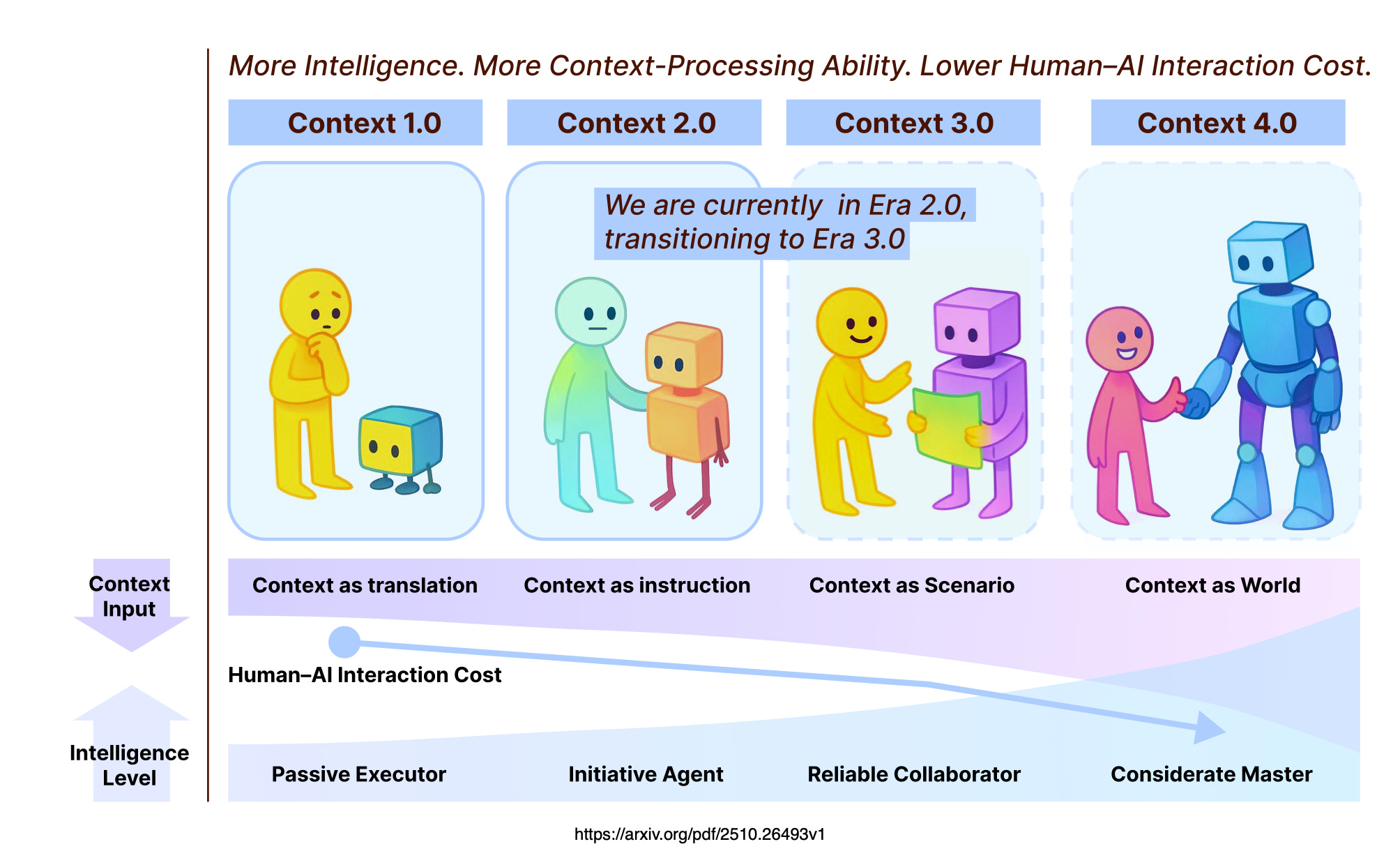 More Intelligence. More Context-Processing Ability. Lower Human–AI Interaction Cost.

Context 1.0

Context 2.0

Context 3.0

Context 4.0

We are currently in Era 2.0, transitioning to Era 3.0

Context Input

Context as translation

Context as instruction

Context as Scenario

Context as World

Human–AI Interaction Cost

Intelligence Level

Passive Executor

Initiative Agent

Reliable Collaborator

Considerate Master

https://arxiv.org/pdf/2510.26493v1